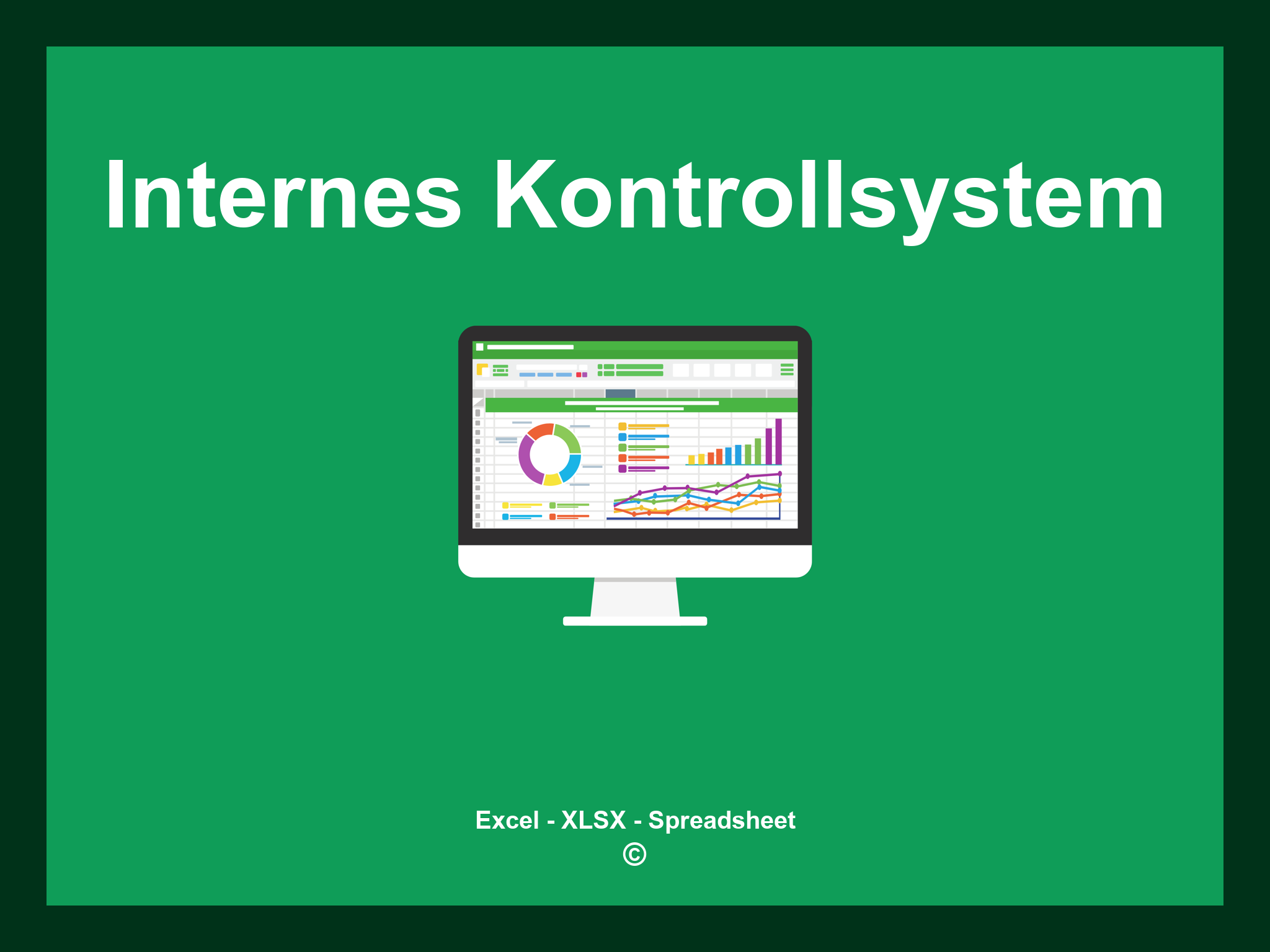 Internes Kontrollsystem

Excel - XLSX - Spreadsheet
©